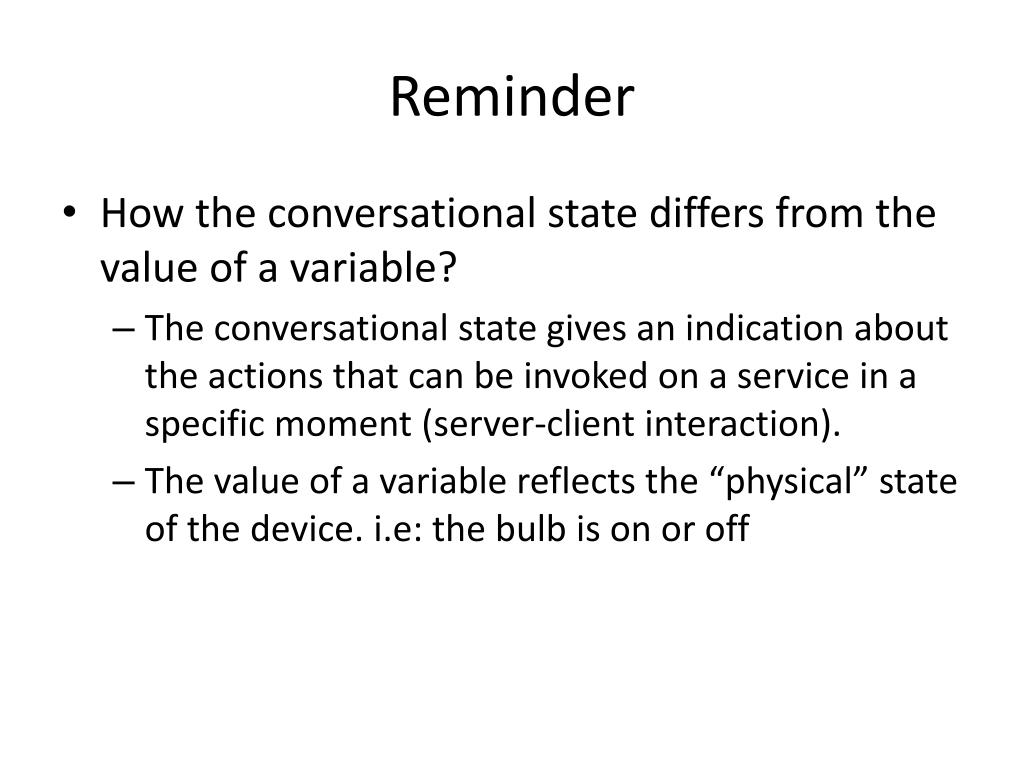 Reminder

• How the conversational state differs from the value of a variable?
– The conversational state gives an indication about the actions that can be invoked on a service in a specific moment (server-client interaction).
– The value of a variable reflects the “physical” state of the device. i.e: the bulb is on or off